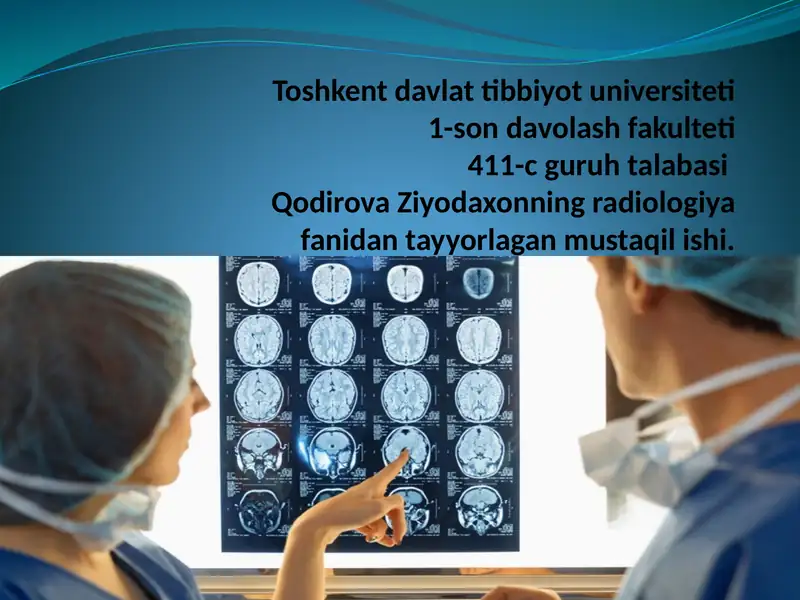 Toshkent davlat tibbiyot universiteti
1-son davolash fakulteti
411-c guruh talabasi
Qodirova Ziyodaxonning radiologiya fanidan tayyorlagan mustaqil ishi.